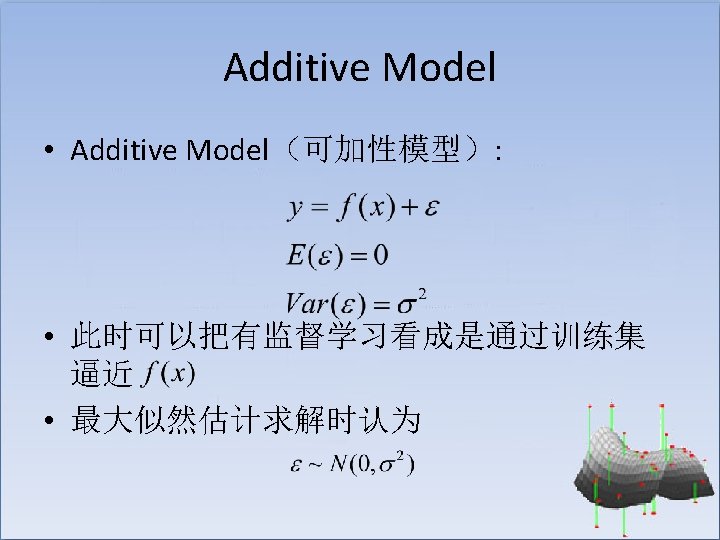 Additive Model

• Additive Model（可加性模型）:

$y = f(x) + \varepsilon$

$E(\varepsilon) = 0$

$Var(\varepsilon) = \sigma^2$

• 此时可以把有监督学习看成是通过训练集逼近 $f(x)$

• 最大似然估计求解时认为

$\varepsilon \sim N(0, \sigma^2)$